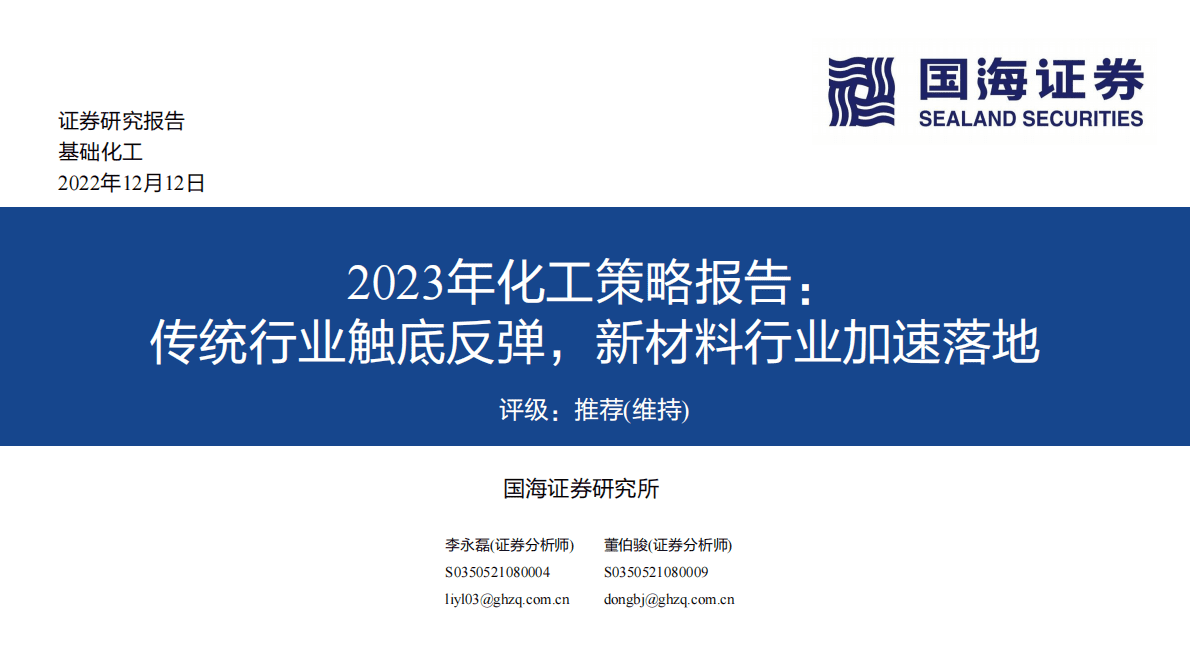 国海证券
SEALAND SECURITIES

证券研究报告
基础化工
2022年12月12日

2023年化工策略报告：
传统行业触底反弹，新材料行业加速落地

评级：推荐(维持)

国海证券研究所

李永磊(证券分析师)
S0350521080004
liyl03@ghzq.com.cn

董伯骏(证券分析师)
S0350521080009
dongbj@ghzq.com.cn